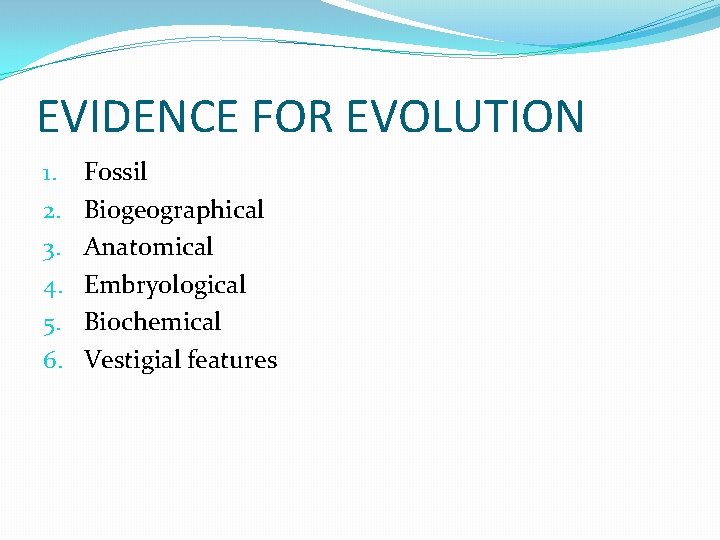 EVIDENCE FOR EVOLUTION

1. Fossil
2. Biogeographical
3. Anatomical
4. Embryological
5. Biochemical
6. Vestigial features